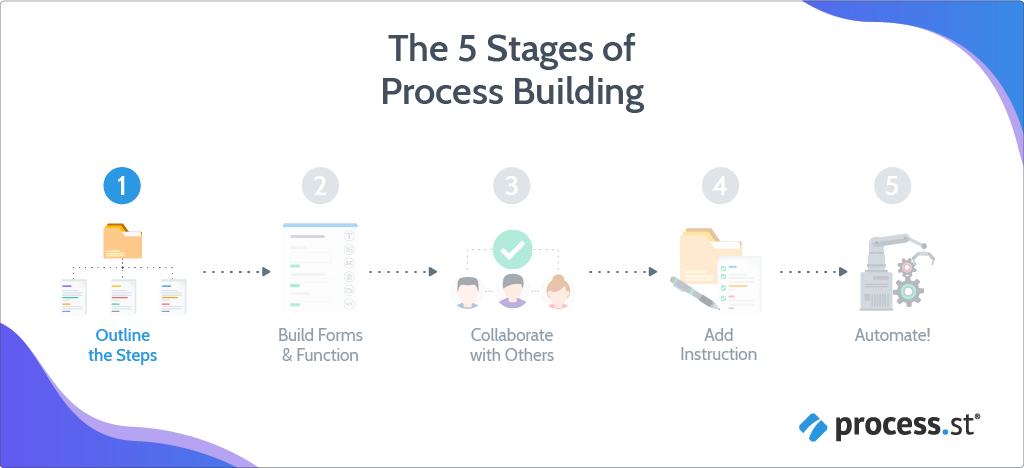 The 5 Stages of Process Building

1

Outline the Steps

2

Build Forms & Function

3

Collaborate with Others

4

Add Instruction

5

Automate!

process.st®